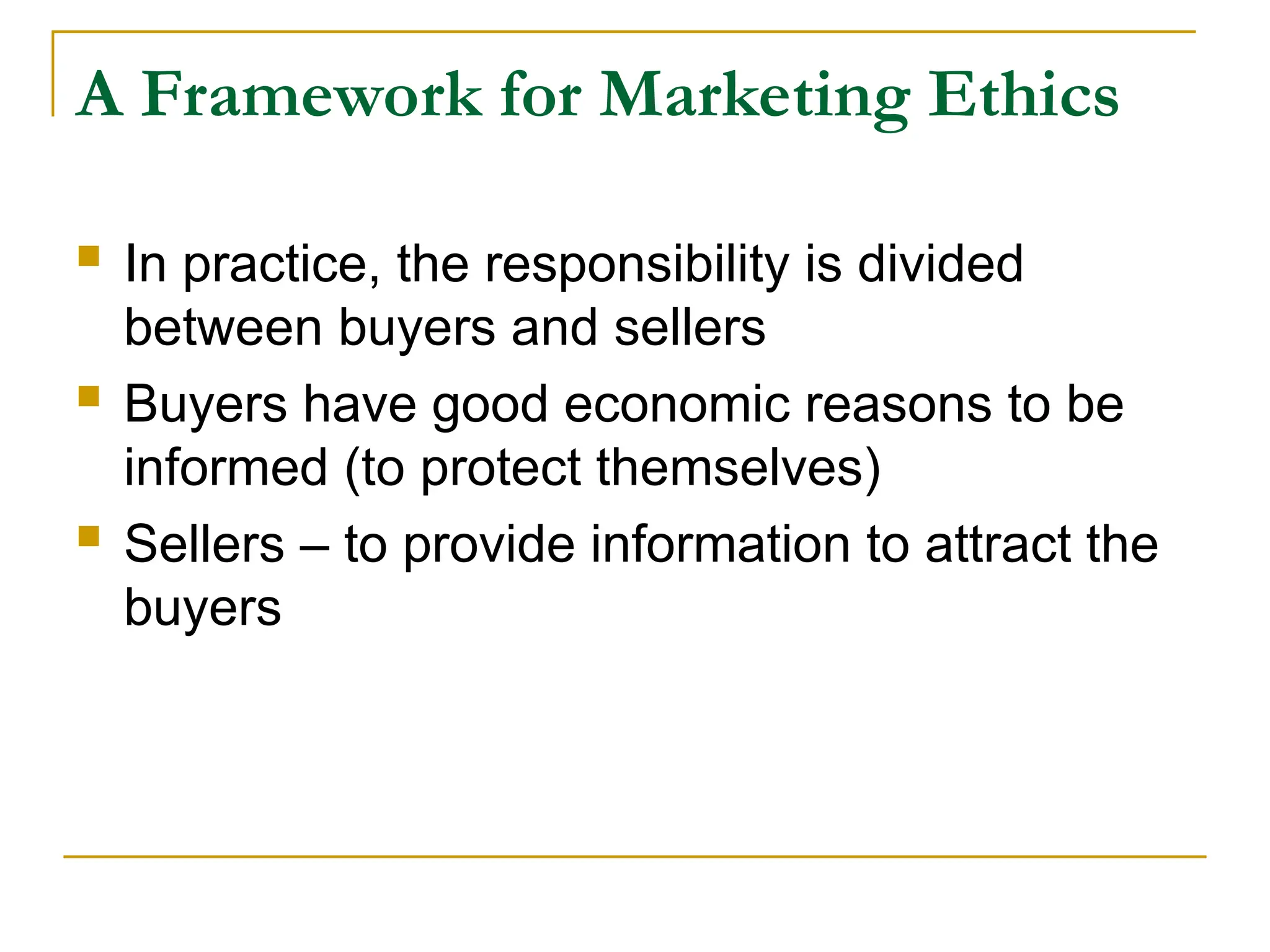 A Framework for Marketing Ethics

- In practice, the responsibility is divided between buyers and sellers
- Buyers have good economic reasons to be informed (to protect themselves)
- Sellers – to provide information to attract the buyers